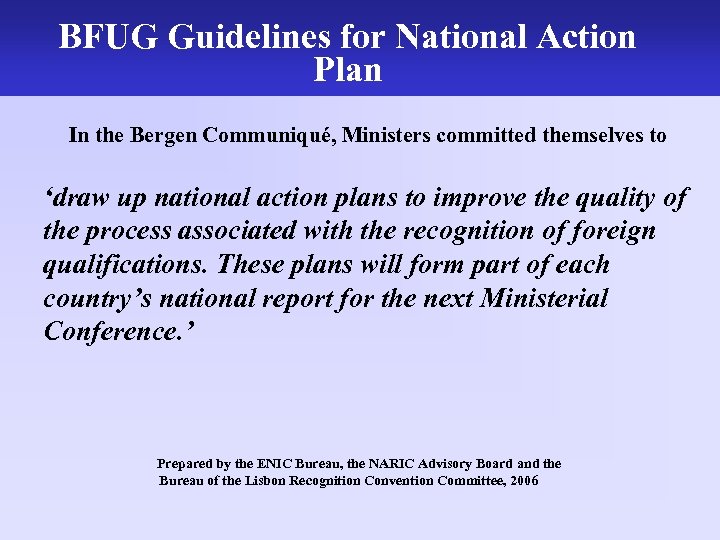 BFUG Guidelines for National Action Plan

In the Bergen Communiqué, Ministers committed themselves to

‘draw up national action plans to improve the quality of the process associated with the recognition of foreign qualifications. These plans will form part of each country’s national report for the next Ministerial Conference.’

Prepared by the ENIC Bureau, the NARIC Advisory Board and the Bureau of the Lisbon Recognition Convention Committee, 2006